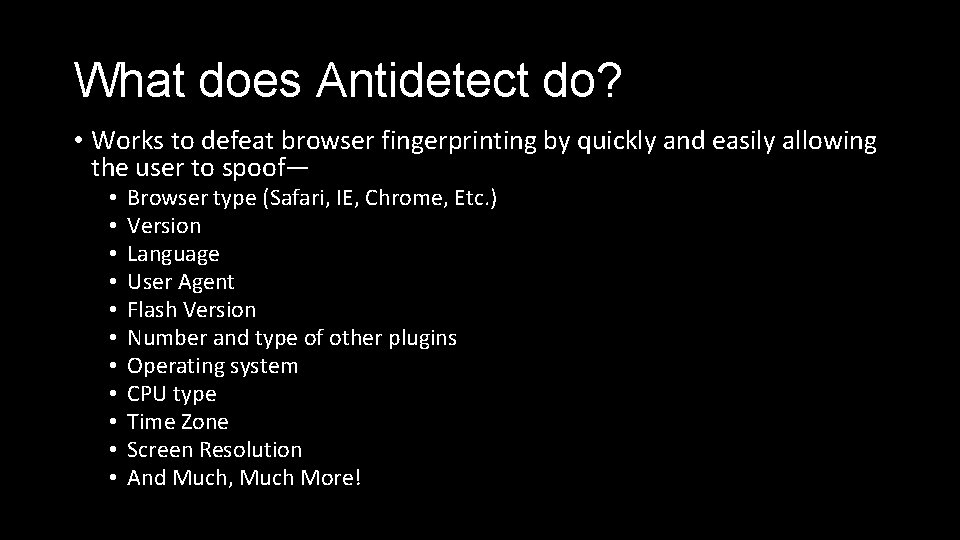 What does Antidetect do?

• Works to defeat browser fingerprinting by quickly and easily allowing the user to spoof—
  • Browser type (Safari, IE, Chrome, Etc.)
  • Version
  • Language
  • User Agent
  • Flash Version
  • Number and type of other plugins
  • Operating system
  • CPU type
  • Time Zone
  • Screen Resolution
  • And Much, Much More!